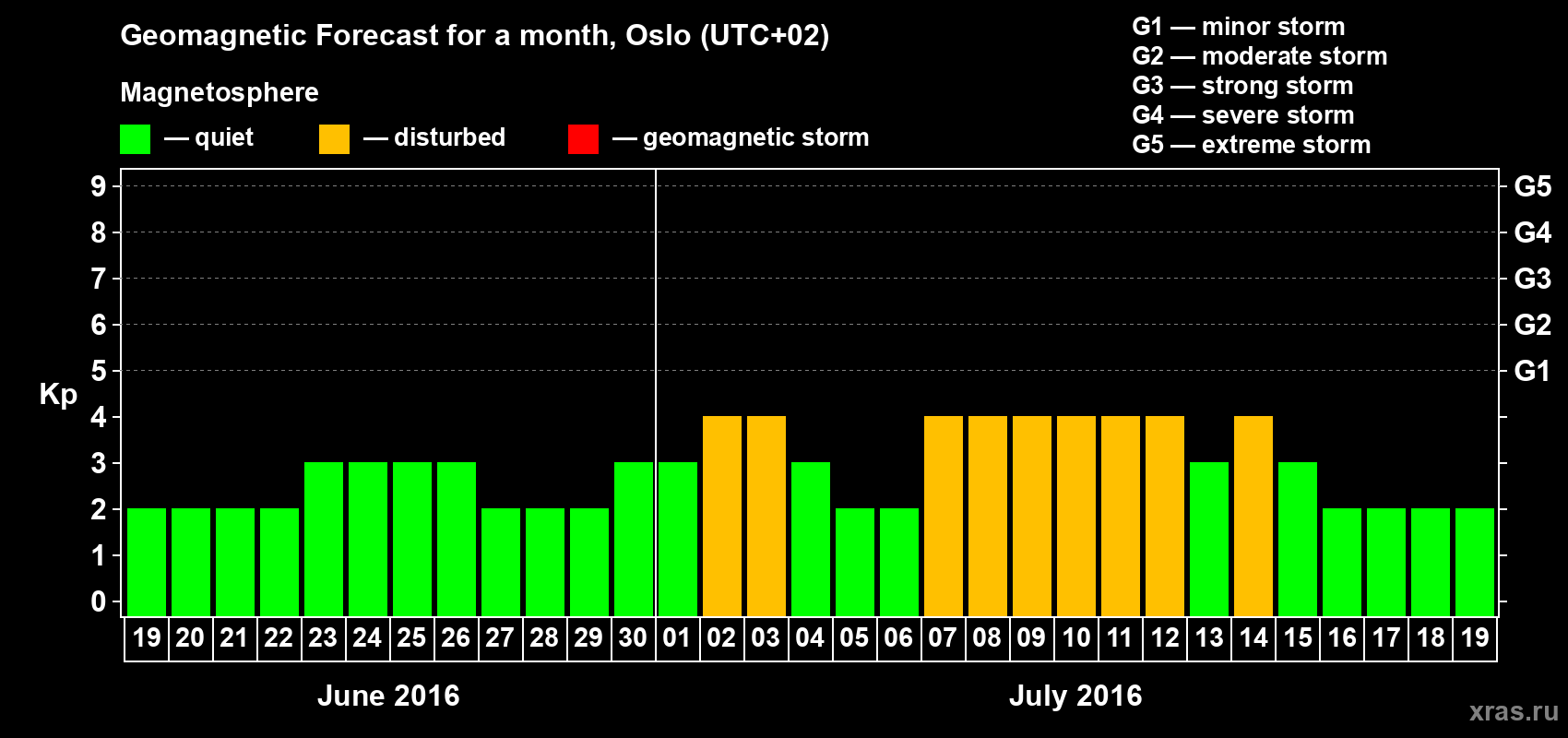 Geomagnetic Forecast for a month, Oslo (UTC+02)

Magnetosphere

— quiet — disturbed — geomagnetic storm

G1 — minor storm
G2 — moderate storm
G3 — strong storm
G4 — severe storm
G5 — extreme storm

Kp

9
8
7
6
5
4
3
2
1
0

G5
G4
G3
G2
G1

19 20 21 22 23 24 25 26 27 28 29 30 01 02 03 04 05 06 07 08 09 10 11 12 13 14 15 16 17 18 19

June 2016

July 2016

xras.ru